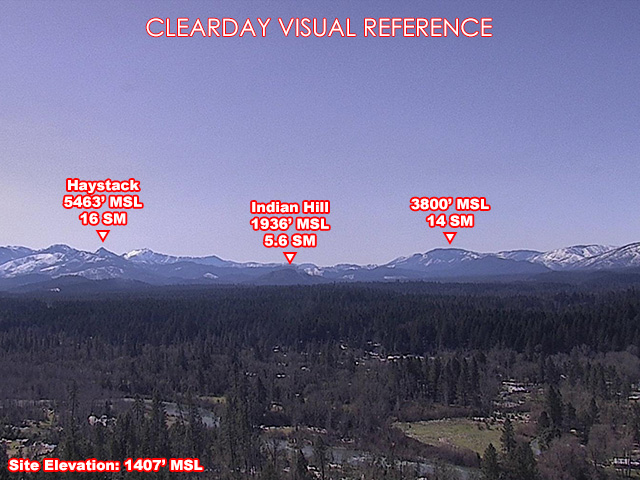 CLEARDAY VISUAL REFERENCE

Haystack
5463' MSL
16 SM

Indian Hill
1936' MSL
5.6 SM

3800' MSL
14 SM

Site Elevation: 1407' MSL